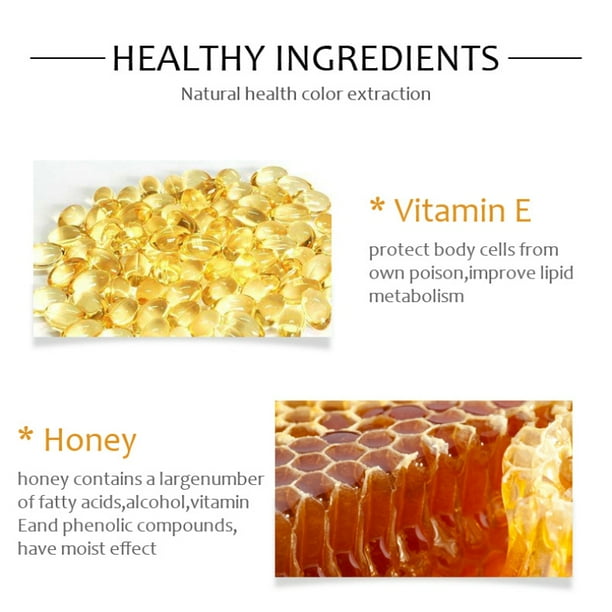 HEALTHY INGREDIENTS

Natural health color extraction

* Vitamin E

protect body cells from own poison,improve lipid metabolism

* Honey

honey contains a largenumber of fatty acids,alcohol,vitamin Eand phenolic compounds, have moist effect